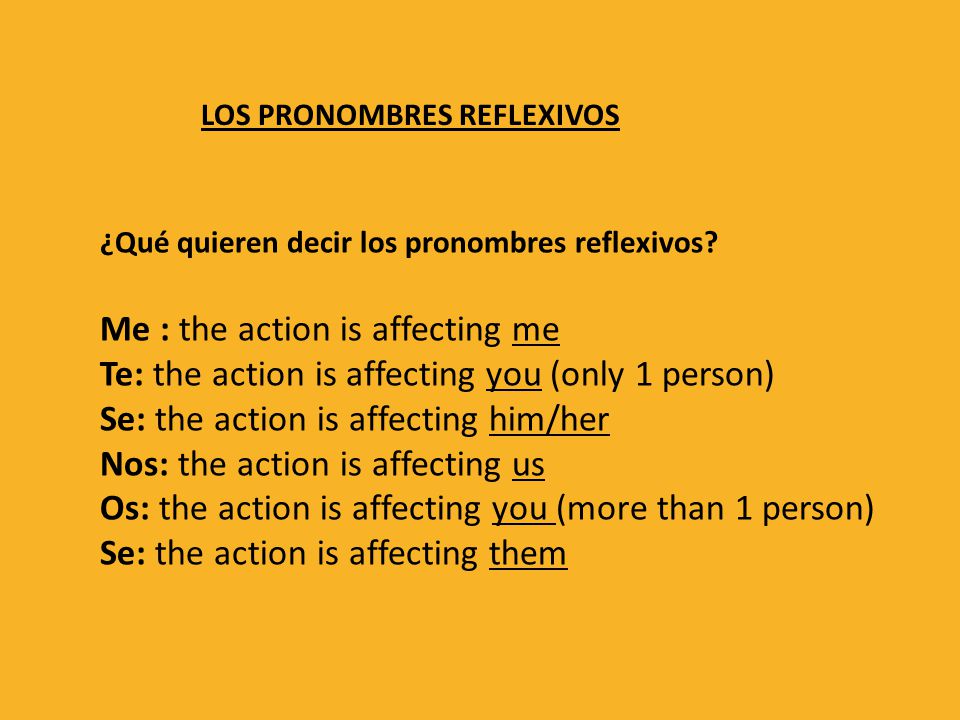 LOS PRONOMBRES REFLEXIVOS

¿Qué quieren decir los pronombres reflexivos?

Me : the action is affecting me
Te: the action is affecting you (only 1 person)
Se: the action is affecting him/her
Nos: the action is affecting us
Os: the action is affecting you (more than 1 person)
Se: the action is affecting them